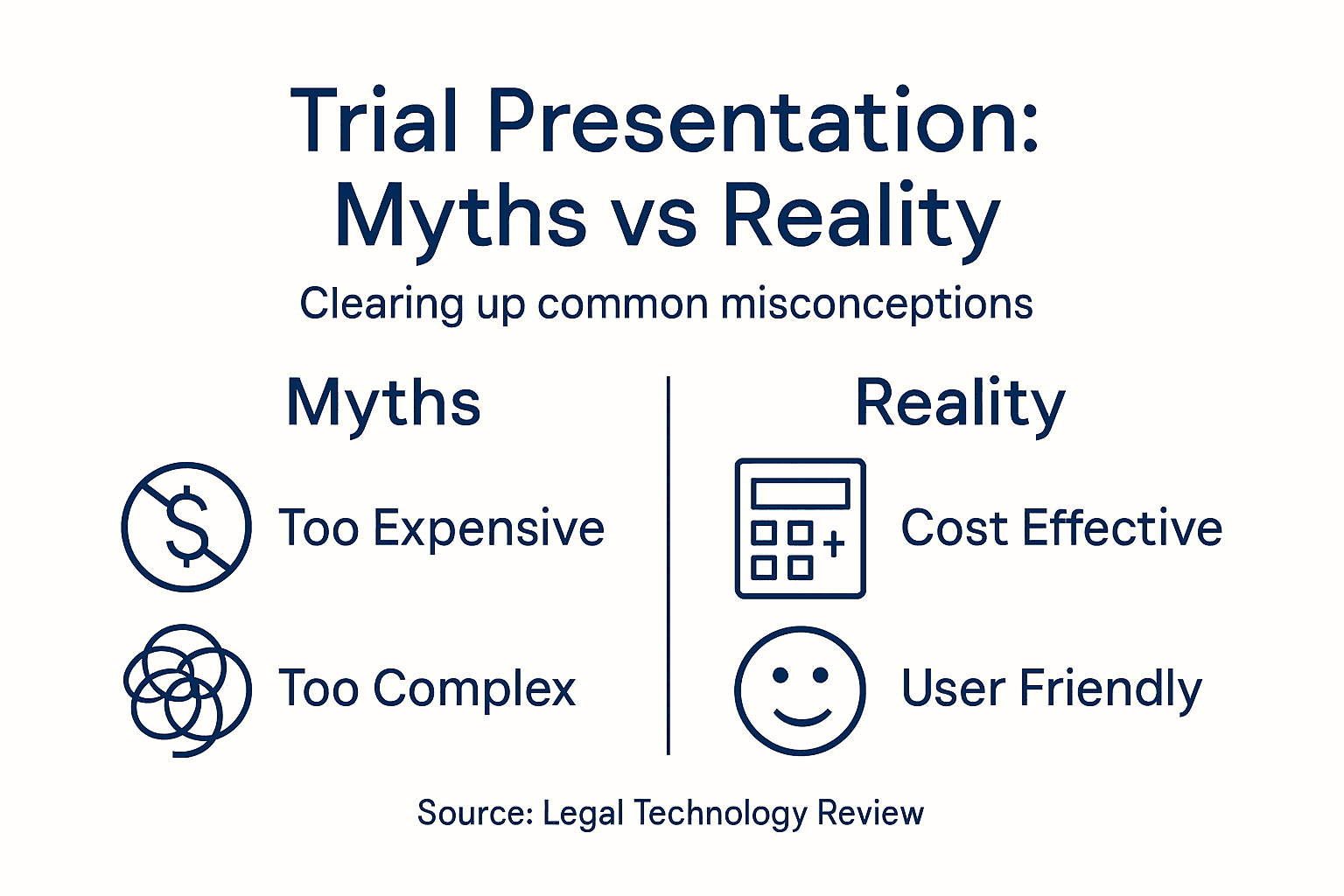 Trial Presentation: Myths vs Reality

Clearing up common misconceptions

Myths

Too Expensive

Too Complex

Reality

Cost Effective

User Friendly

Source: Legal Technology Review